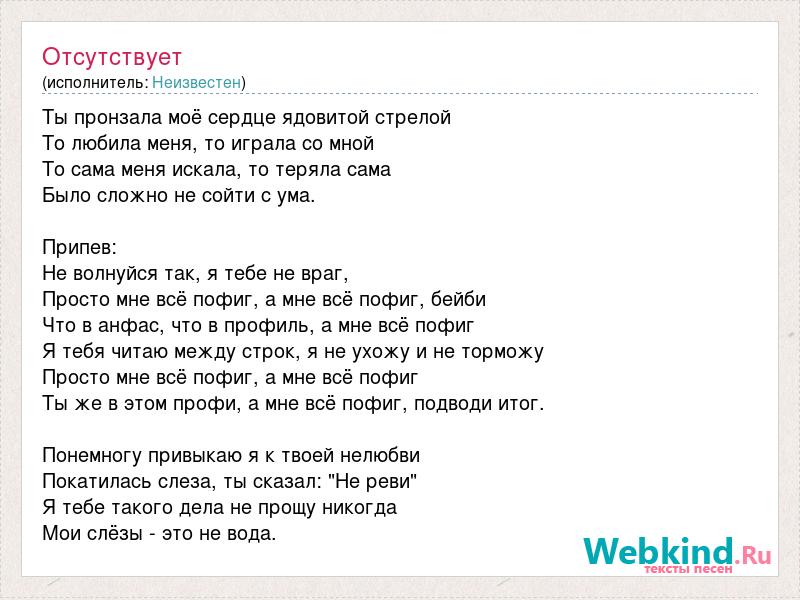 Отсутствует
(исполнитель: Неизвестен)

Ты пронзала моё сердце ядовитой стрелой
То любила меня, то играла со мной
То сама меня искала, то теряла сама
Было сложно не сойти с ума.

Припев:
Не волнуйся так, я тебе не враг,
Просто мне всё пофиг, а мне всё пофиг, бейби
Что в анфас, что в профиль, а мне всё пофиг
Я тебя читаю между строк, я не ухожу и не торможу
Просто мне всё пофиг, а мне всё пофиг
Ты же в этом профи, а мне всё пофиг, подводи итог.

Понемногу привыкаю я к твоей нелюбви
Покатилась слеза, ты сказал: "Не реви"
Я тебе такого дела не прощу никогда
Мои слёзы - это не вода.

Webkind.Ru
тексты песен